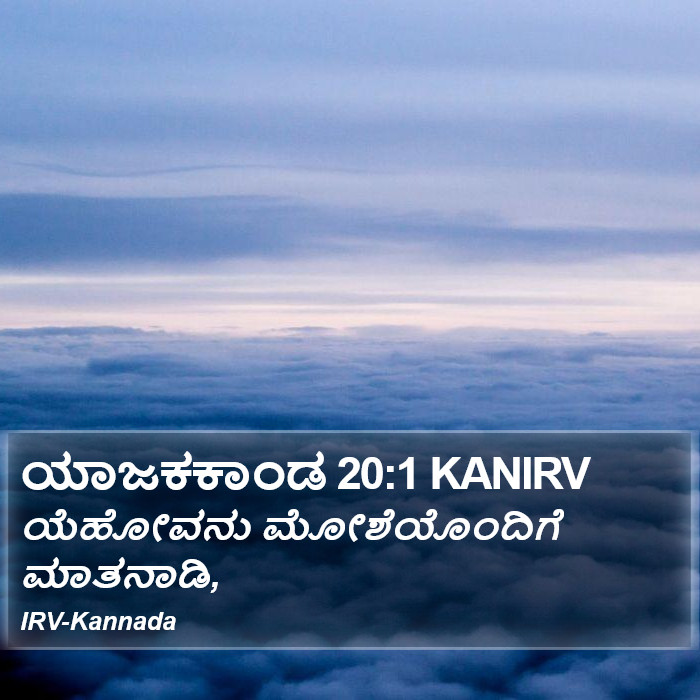 ಯಾಜಕಕಾಂಡ 20:1 KANIRV

ಯೆಹೋವನು ಮೋಶೆಯೊಂದಿಗೆ ಮಾತನಾಡಿ,

IRV-Kannada